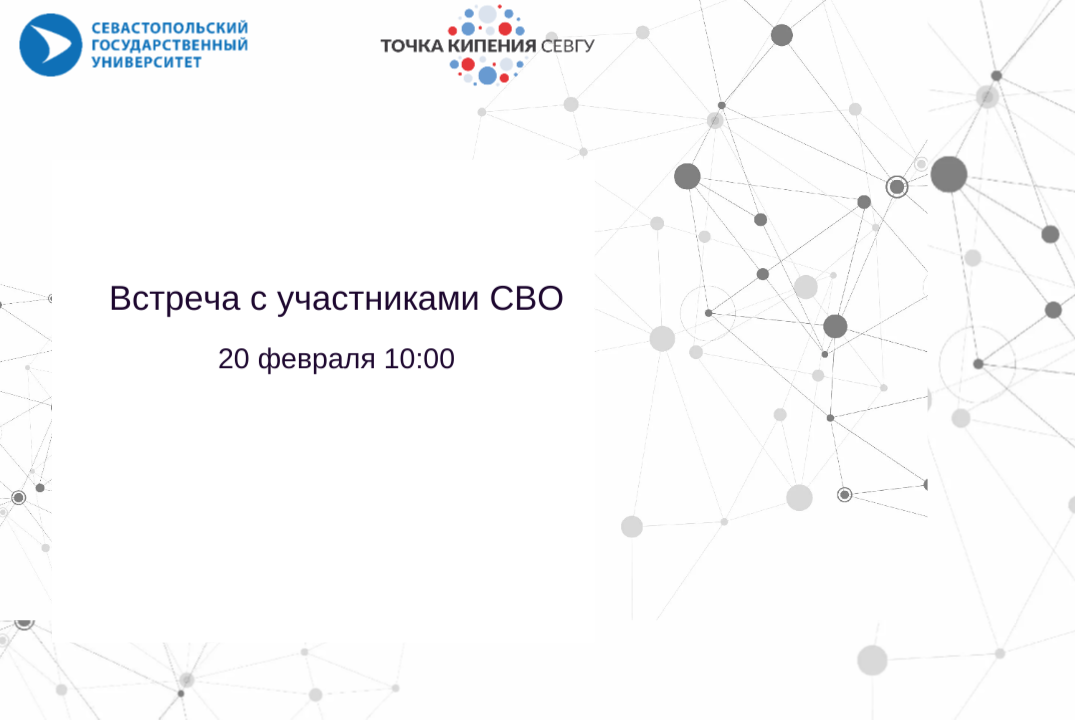 СЕВАСТОПОЛЬСКИЙ ГОСУДАРСТВЕННЫЙ УНИВЕРСИТЕТ

ТОЧКА КИПЕНИЯ СЕВГУ

Встреча с участниками СВО

20 февраля 10:00